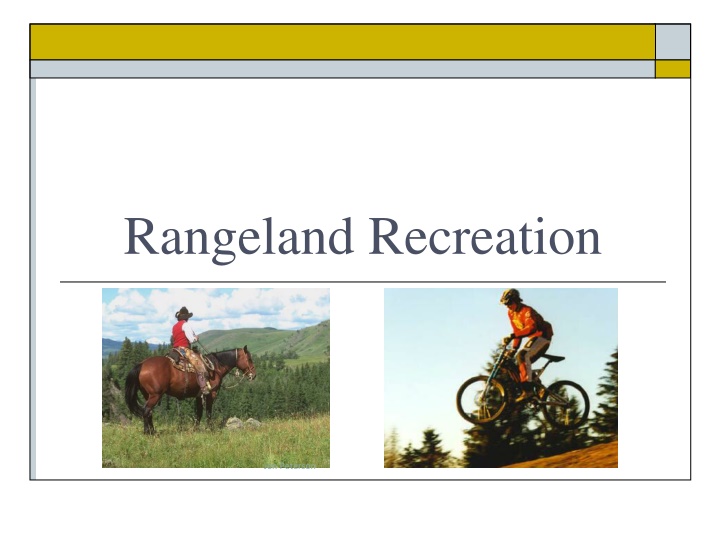 Rangeland Recreation